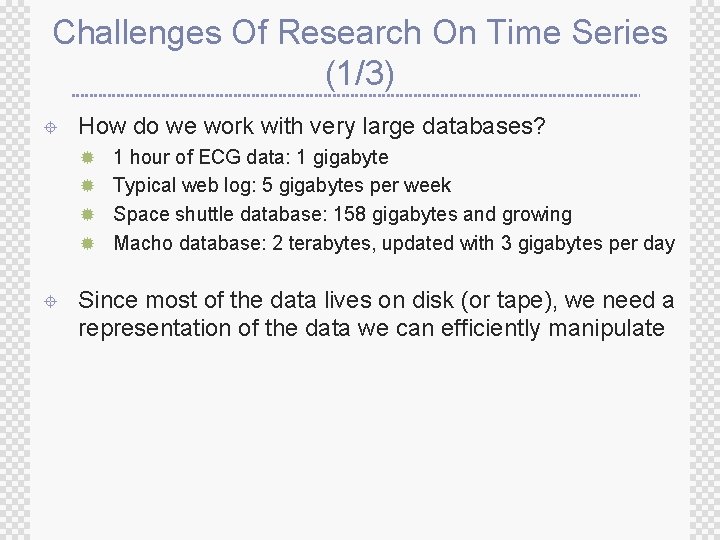 Challenges Of Research On Time Series (1/3)

How do we work with very large databases?

1 hour of ECG data: 1 gigabyte

Typical web log: 5 gigabytes per week

Space shuttle database: 158 gigabytes and growing

Macho database: 2 terabytes, updated with 3 gigabytes per day

Since most of the data lives on disk (or tape), we need a representation of the data we can efficiently manipulate